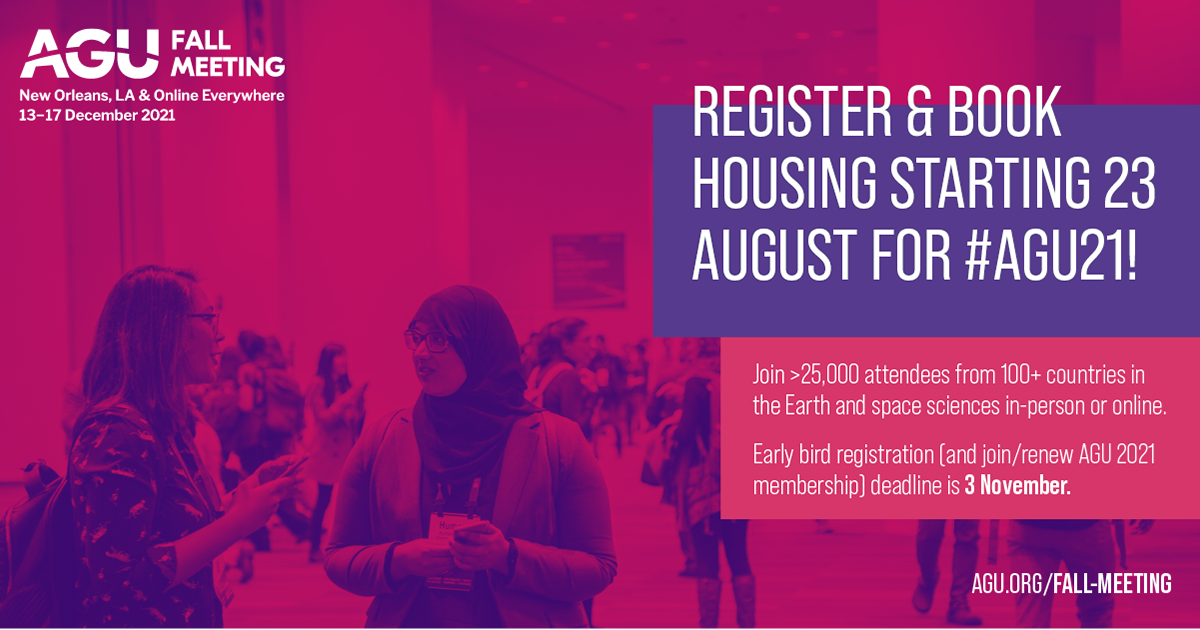 AGU FALL MEETING
New Orleans, LA & Online Everywhere
13–17 December 2021

REGISTER & BOOK HOUSING STARTING 23 AUGUST FOR #AGU21!

Join >25,000 attendees from 100+ countries in the Earth and space sciences in-person or online.

Early bird registration (and join/renew AGU 2021 membership) deadline is 3 November.

AGU.ORG/FALL-MEETING